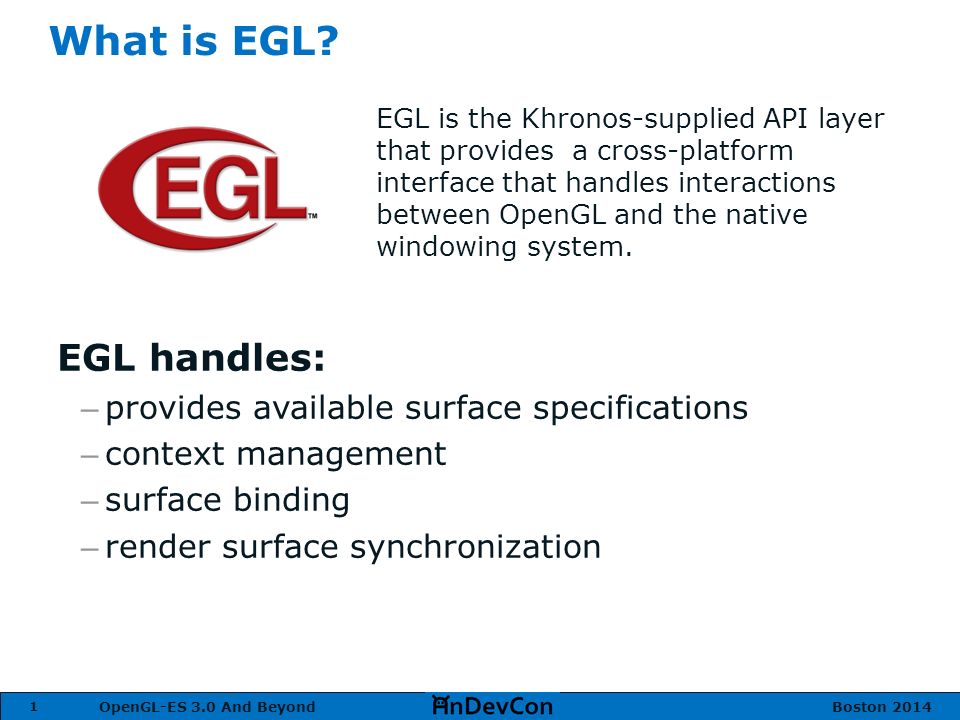 What is EGL?

EGL™

EGL is the Khronos-supplied API layer that provides a cross-platform interface that handles interactions between OpenGL and the native windowing system.

EGL handles:

– provides available surface specifications
– context management
– surface binding
– render surface synchronization

1 OpenGL-ES 3.0 And Beyond AnDevCon Boston 2014